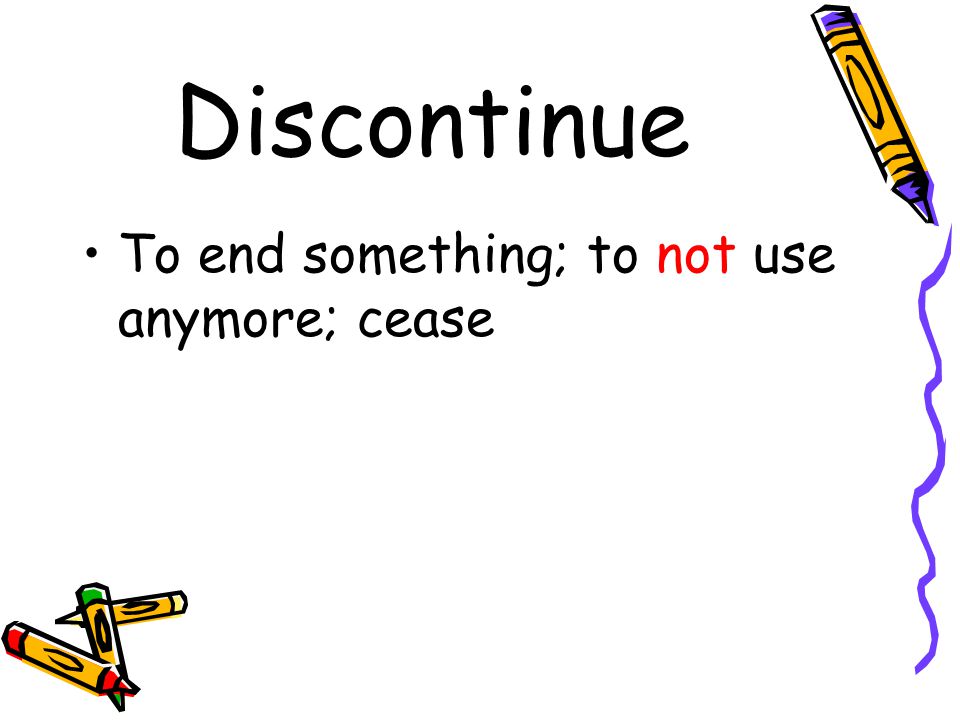 Discontinue

• To end something; to not use anymore; cease